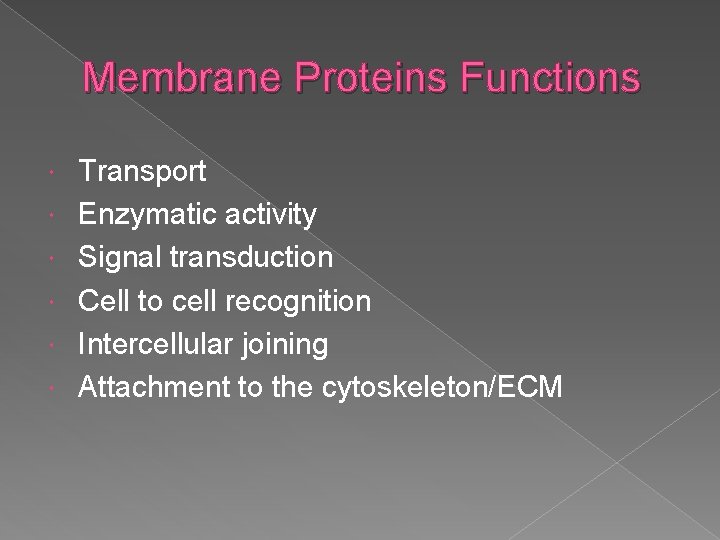 Membrane Proteins Functions

- Transport
- Enzymatic activity
- Signal transduction
- Cell to cell recognition
- Intercellular joining
- Attachment to the cytoskeleton/ECM